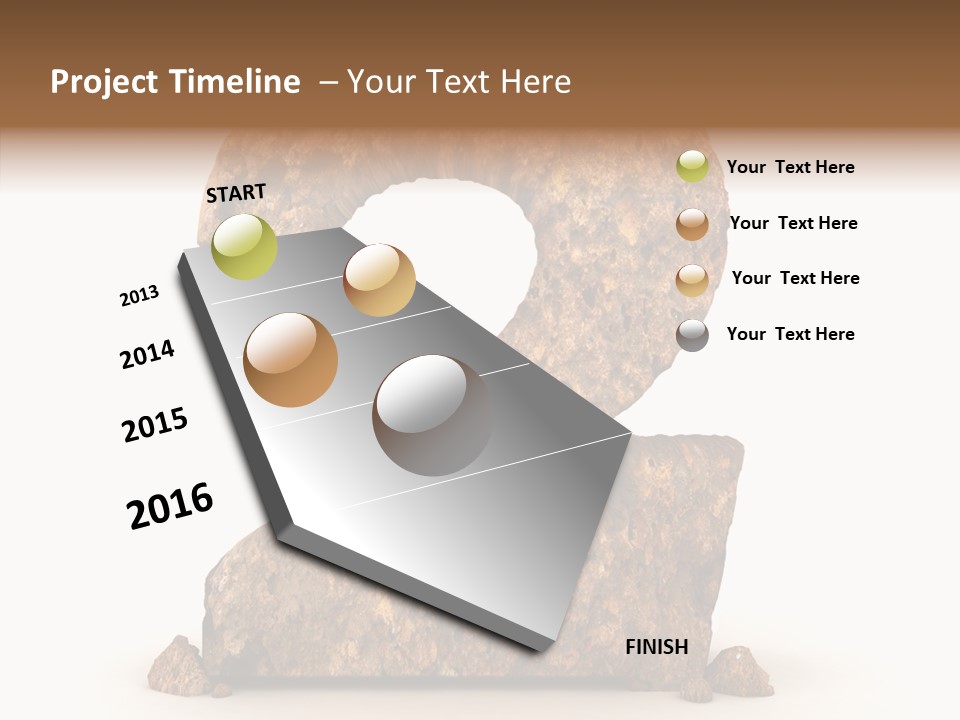 Project Timeline – Your Text Here

START

2013

2014

2015

2016

Your Text Here

Your Text Here

Your Text Here

Your Text Here

FINISH